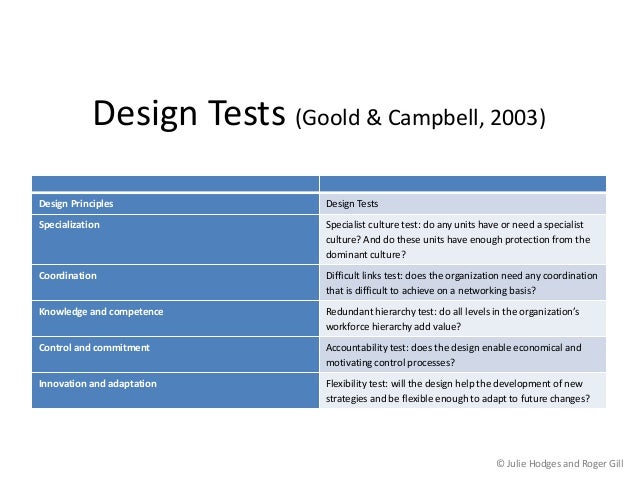 Design Tests (Goold & Campbell, 2003)

| | |
|---|---|
| Design Principles | Design Tests |
| Specialization | Specialist culture test: do any units have or need a specialist culture? And do these units have enough protection from the dominant culture? |
| Coordination | Difficult links test: does the organization need any coordination that is difficult to achieve on a networking basis? |
| Knowledge and competence | Redundant hierarchy test: do all levels in the organization's workforce hierarchy add value? |
| Control and commitment | Accountability test: does the design enable economical and motivating control processes? |
| Innovation and adaptation | Flexibility test: will the design help the development of new strategies and be flexible enough to adapt to future changes? |

© Julie Hodges and Roger Gill